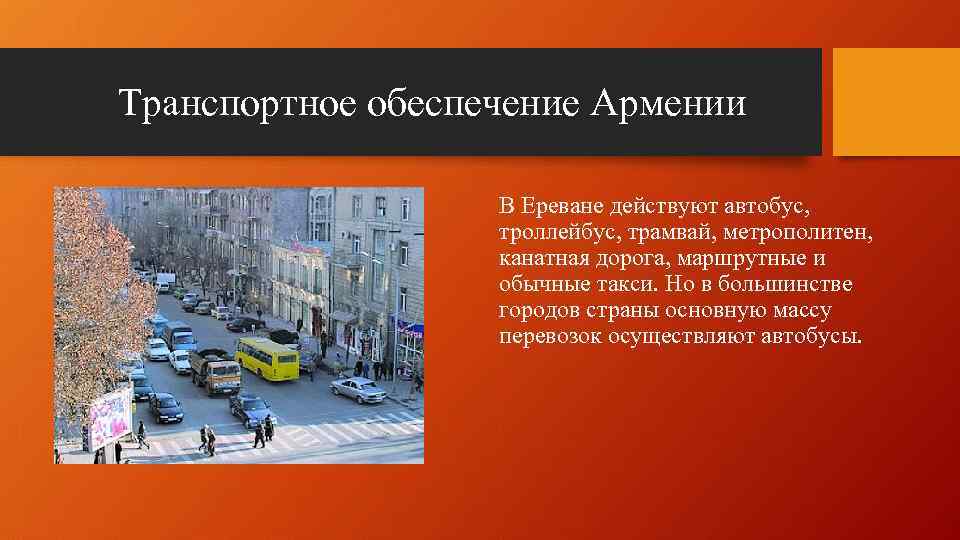 Транспортное обеспечение Армении

В Ереване действуют автобус, троллейбус, трамвай, метрополитен, канатная дорога, маршрутные и обычные такси. Но в большинстве городов страны основную массу перевозок осуществляют автобусы.